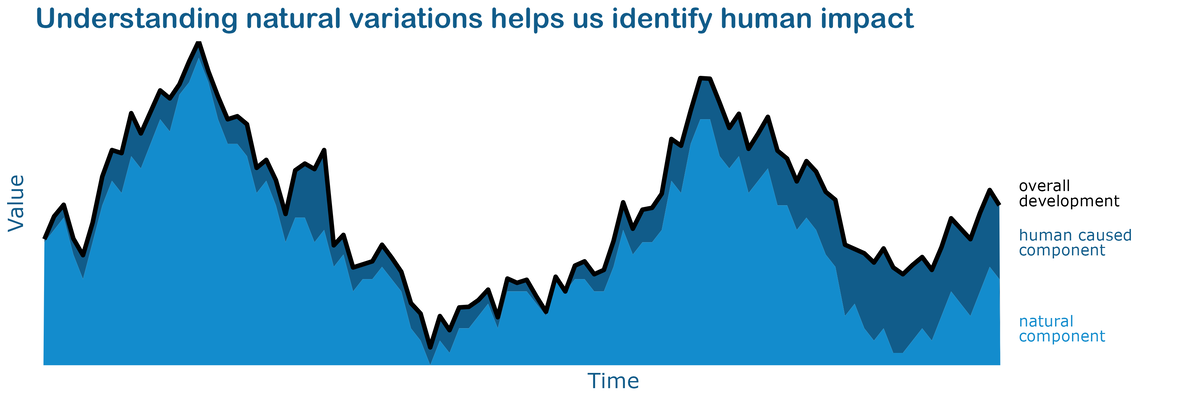 Understanding natural variations helps us identify human impact

Value

overall development

human caused component

natural component

Time